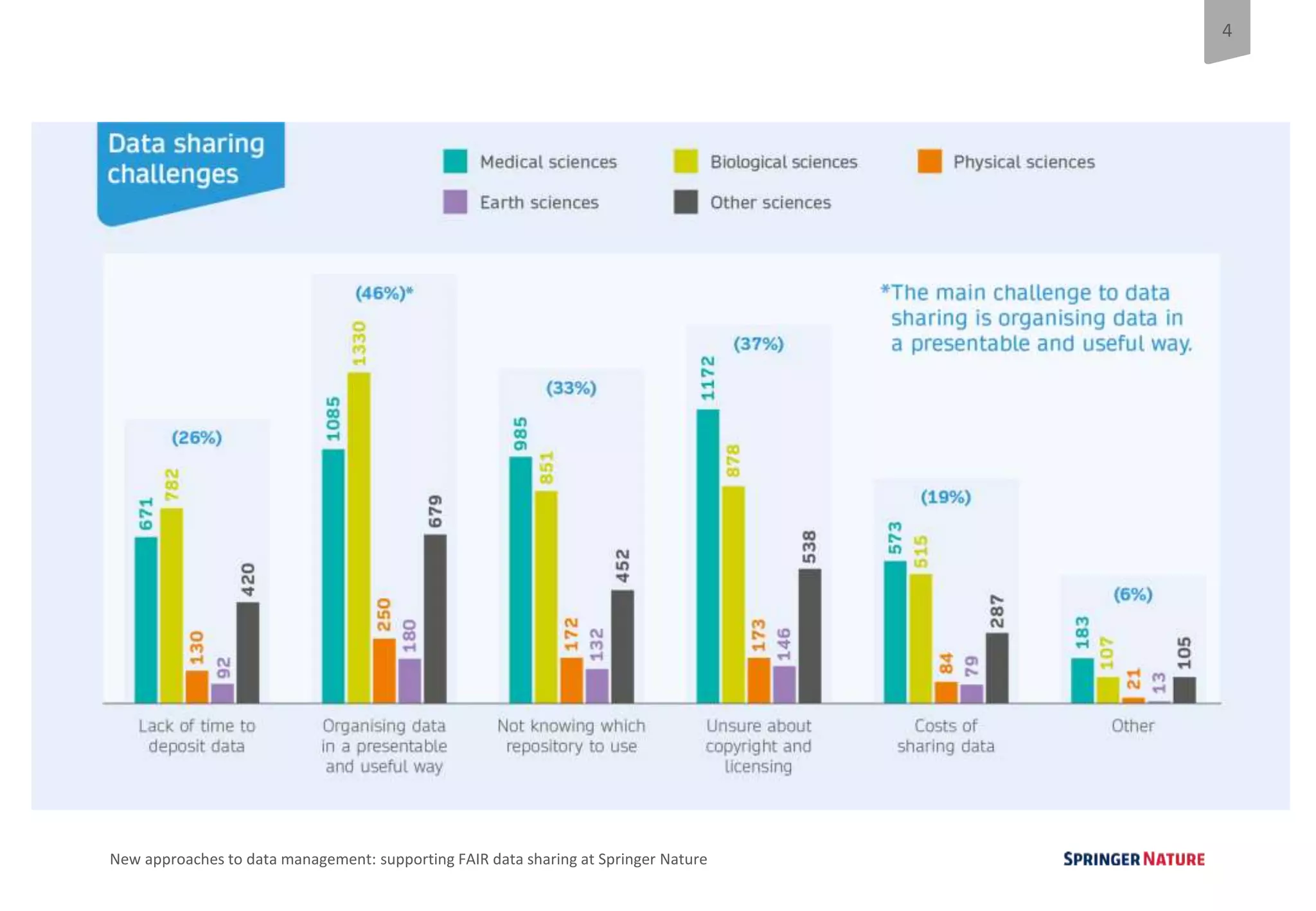 4

Data sharing challenges

Medical sciences
Biological sciences
Physical sciences
Earth sciences
Other sciences

*The main challenge to data sharing is organising data in a presentable and useful way.

(26%)
671 782 130 92 420
Lack of time to deposit data

(46%)*
1085 1330 250 180 679
Organising data in a presentable and useful way

(33%)
985 851 172 132 452
Not knowing which repository to use

(37%)
1172 878 173 146 538
Unsure about copyright and licensing

(19%)
573 515 84 79 287
Costs of sharing data

(6%)
183 107 21 13 105
Other

New approaches to data management: supporting FAIR data sharing at Springer Nature

SPRINGER NATURE